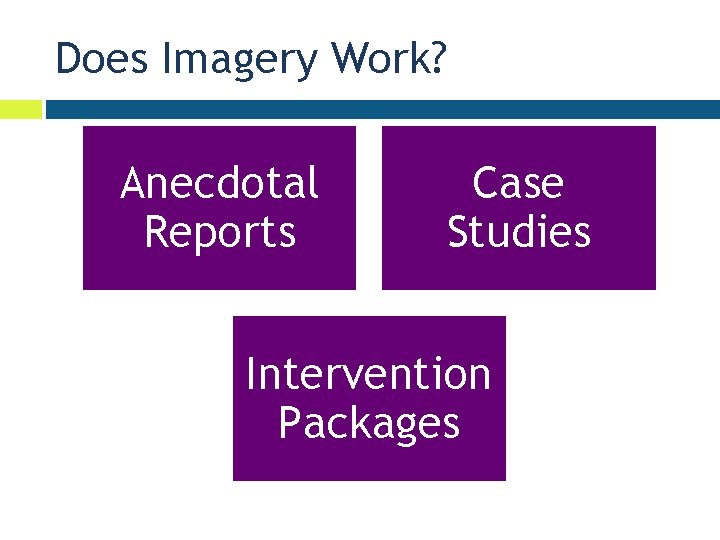 Does Imagery Work?

Anecdotal Reports

Case Studies

Intervention Packages